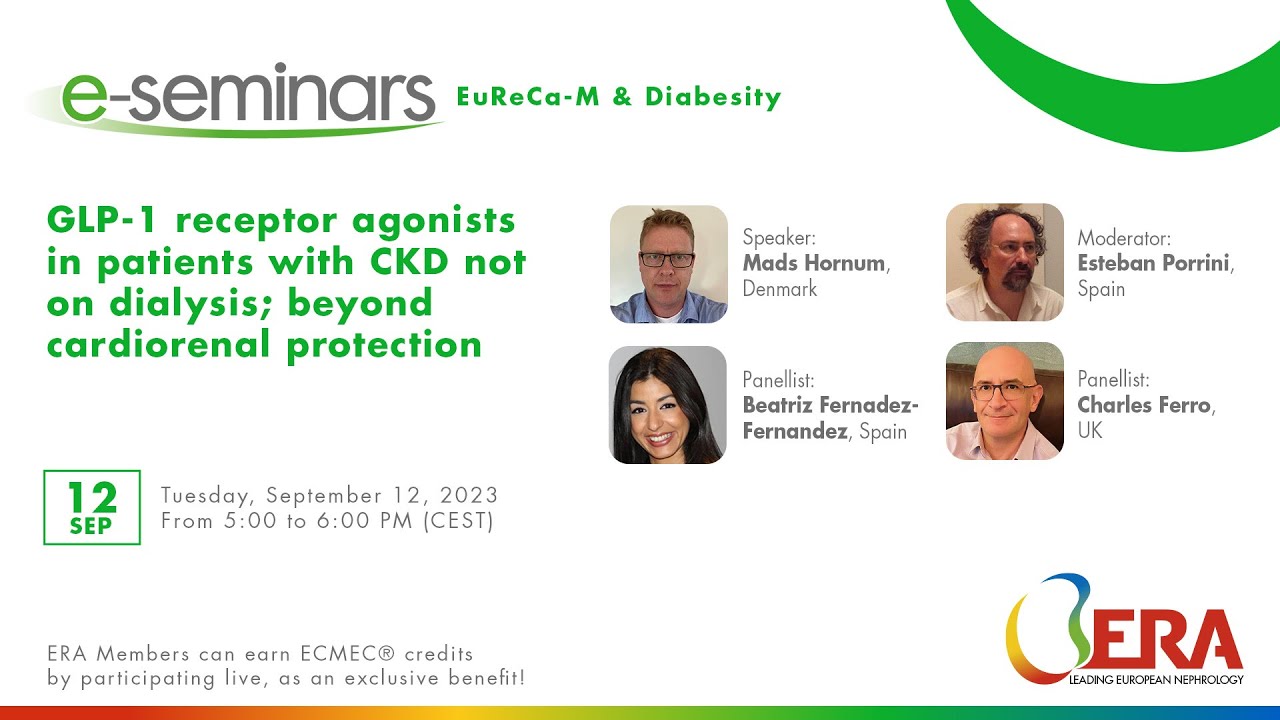 e-seminars EuReCa-M & Diabesity

GLP-1 receptor agonists in patients with CKD not on dialysis; beyond cardiorenal protection

Speaker: **Mads Hornum**, Denmark

Moderator: **Esteban Porrini**, Spain

Panellist: **Beatriz Fernadez-Fernandez**, Spain

Panellist: **Charles Ferro**, UK

12 SEP

Tuesday, September 12, 2023
From 5:00 to 6:00 PM (CEST)

ERA Members can earn ECMEC® credits by participating live, as an exclusive benefit!

ERA
LEADING EUROPEAN NEPHROLOGY